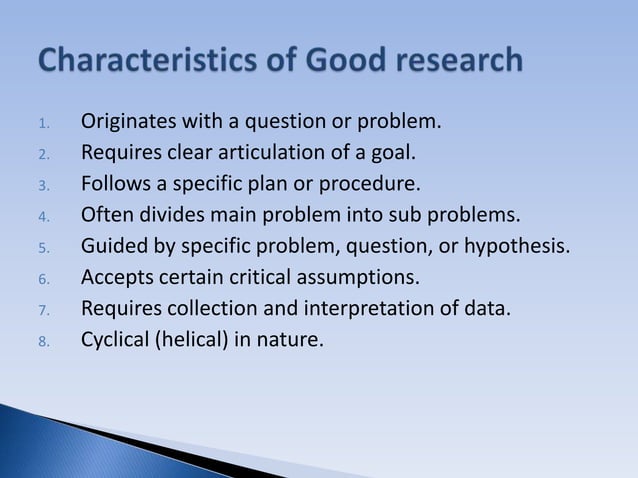 Characteristics of Good research

1. Originates with a question or problem.
2. Requires clear articulation of a goal.
3. Follows a specific plan or procedure.
4. Often divides main problem into sub problems.
5. Guided by specific problem, question, or hypothesis.
6. Accepts certain critical assumptions.
7. Requires collection and interpretation of data.
8. Cyclical (helical) in nature.